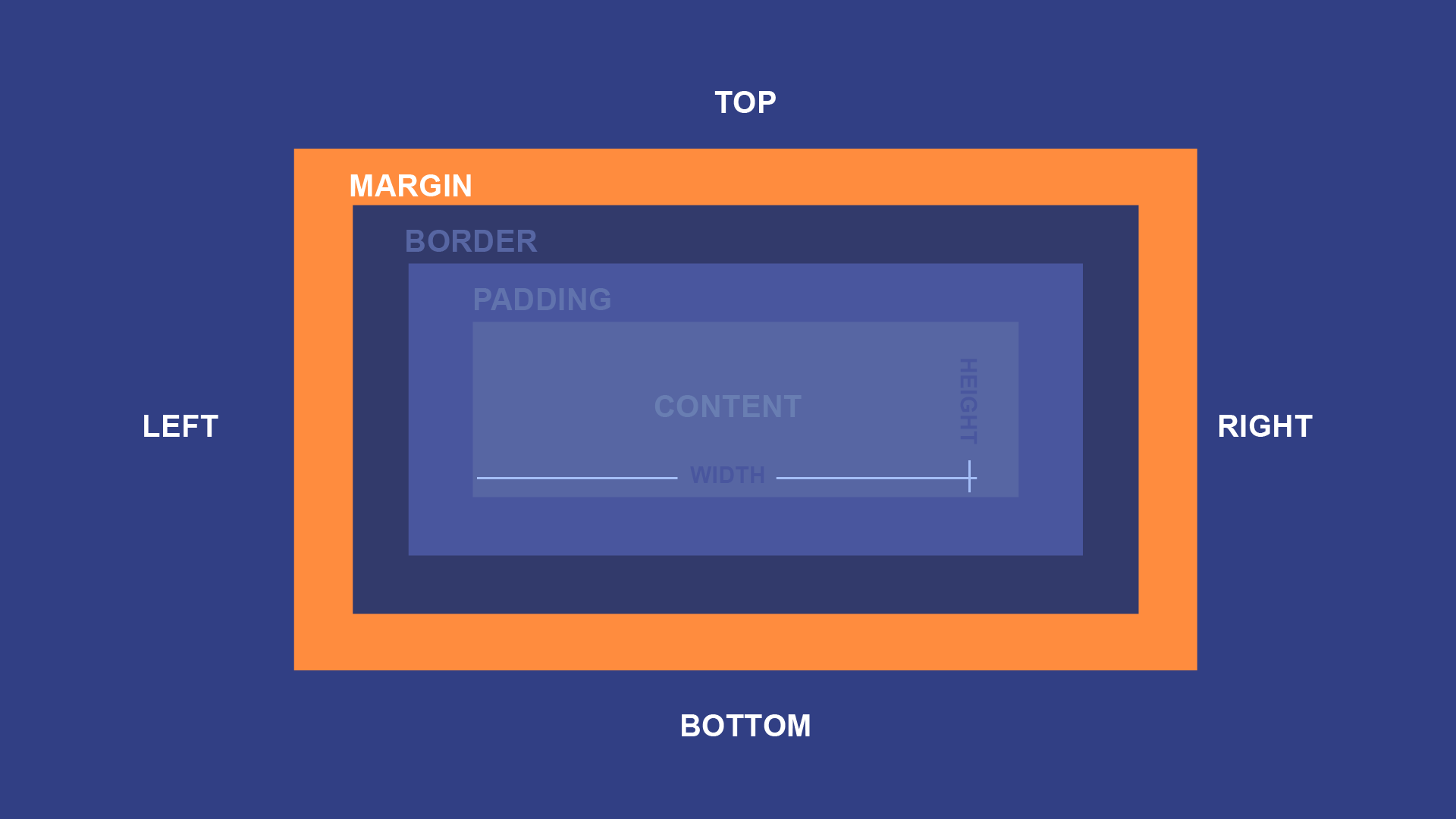 TOP

MARGIN

BORDER

PADDING

LEFT

CONTENT

HEIGHT

RIGHT

WIDTH

BOTTOM